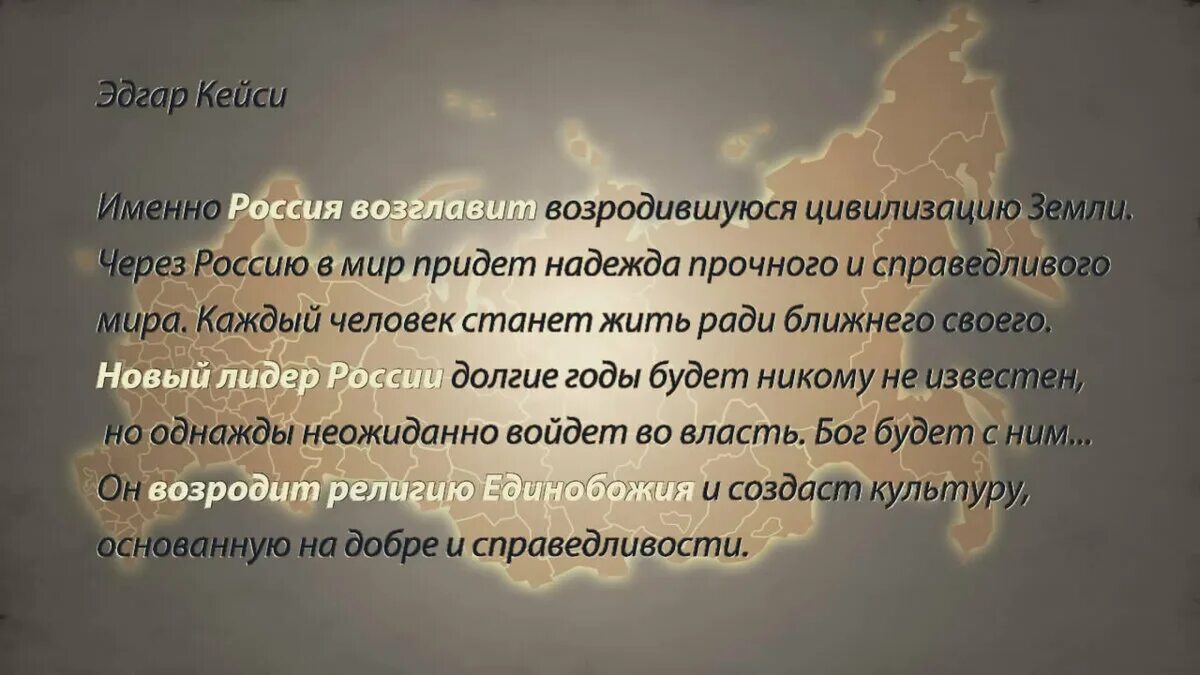 Эдгар Кейси

Именно Россия возглавит возродившуюся цивилизацию Земли. Через Россию в мир придет надежда прочного и справедливого мира. Каждый человек станет жить ради ближнего своего. Новый лидер России долгие годы будет никому не известен, но однажды неожиданно войдет во власть. Бог будет с ним... Он возродит религию Единобожия и создаст культуру, основанную на добре и справедливости.